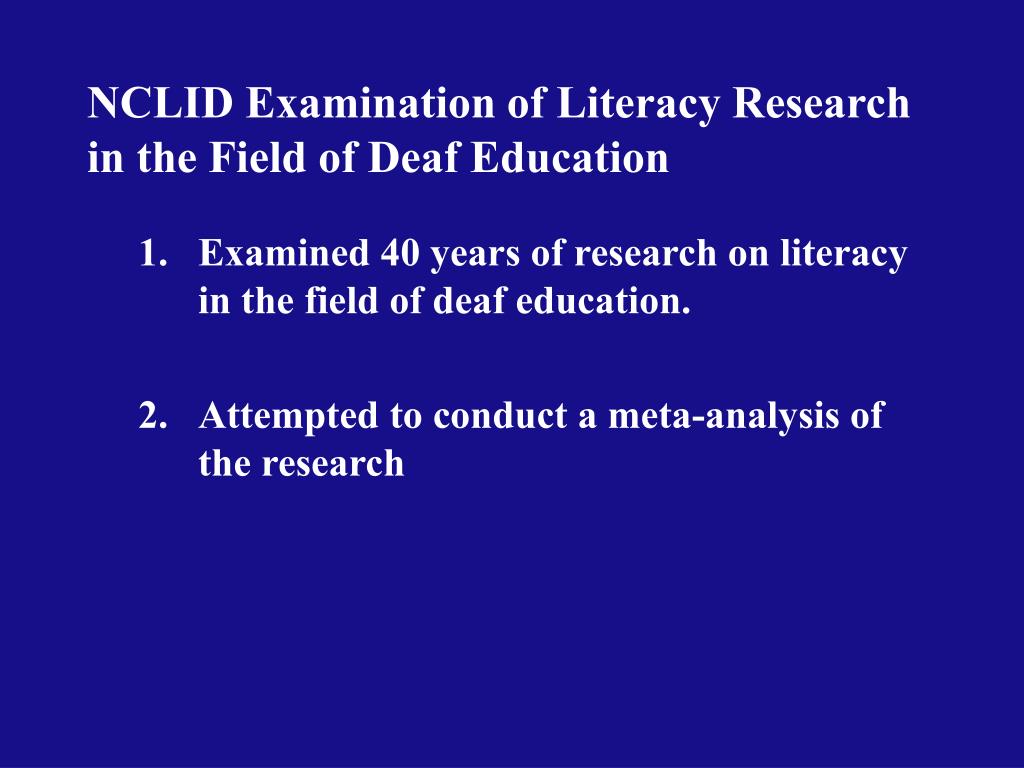 NCLID Examination of Literacy Research in the Field of Deaf Education

1. Examined 40 years of research on literacy in the field of deaf education.

2. Attempted to conduct a meta-analysis of the research